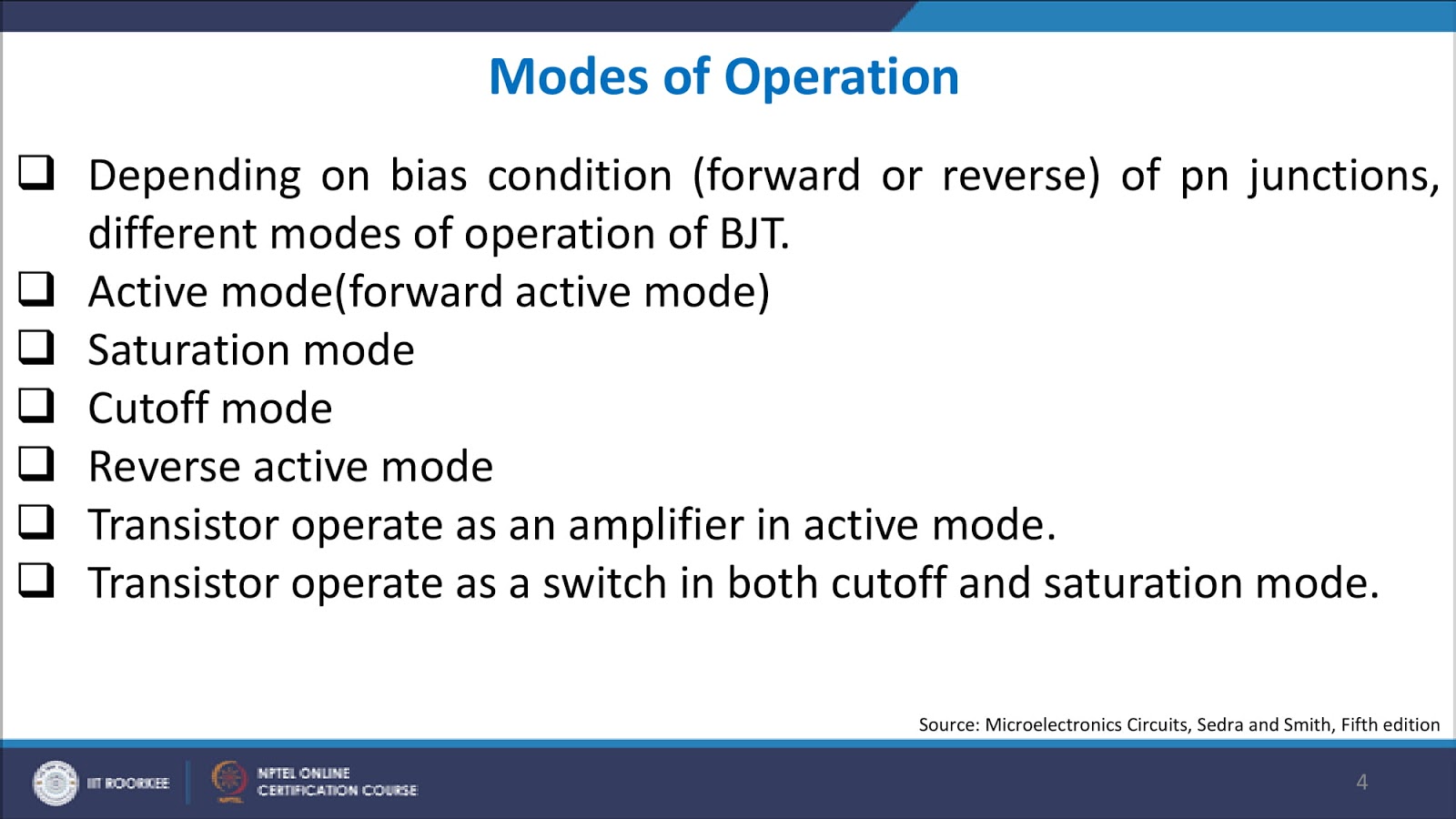 Modes of Operation

❑ Depending on bias condition (forward or reverse) of pn junctions, different modes of operation of BJT.
❑ Active mode(forward active mode)
❑ Saturation mode
❑ Cutoff mode
❑ Reverse active mode
❑ Transistor operate as an amplifier in active mode.
❑ Transistor operate as a switch in both cutoff and saturation mode.

Source: Microelectronics Circuits, Sedra and Smith, Fifth edition

IIT ROORKEE NPTEL ONLINE CERTIFICATION COURSE

4